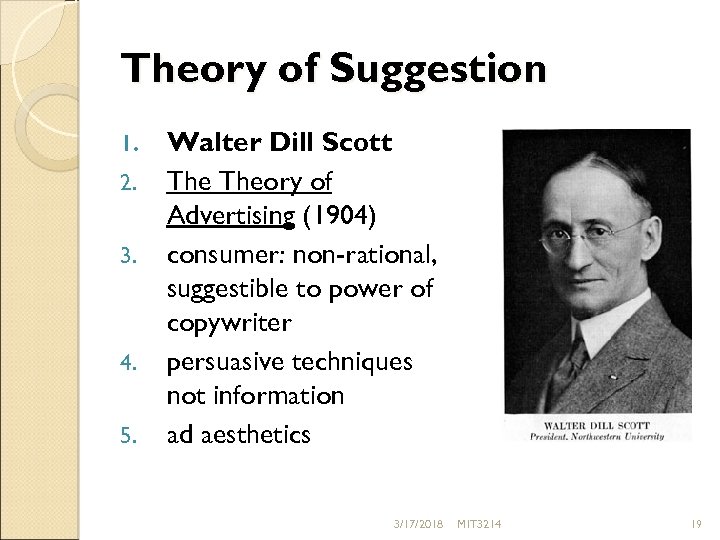 Theory of Suggestion

1. Walter Dill Scott
2. The Theory of Advertising (1904)
3. consumer: non-rational, suggestible to power of copywriter
4. persuasive techniques not information
5. ad aesthetics

WALTER DILL SCOTT
President, Northwestern University

3/17/2018 MIT3214 19